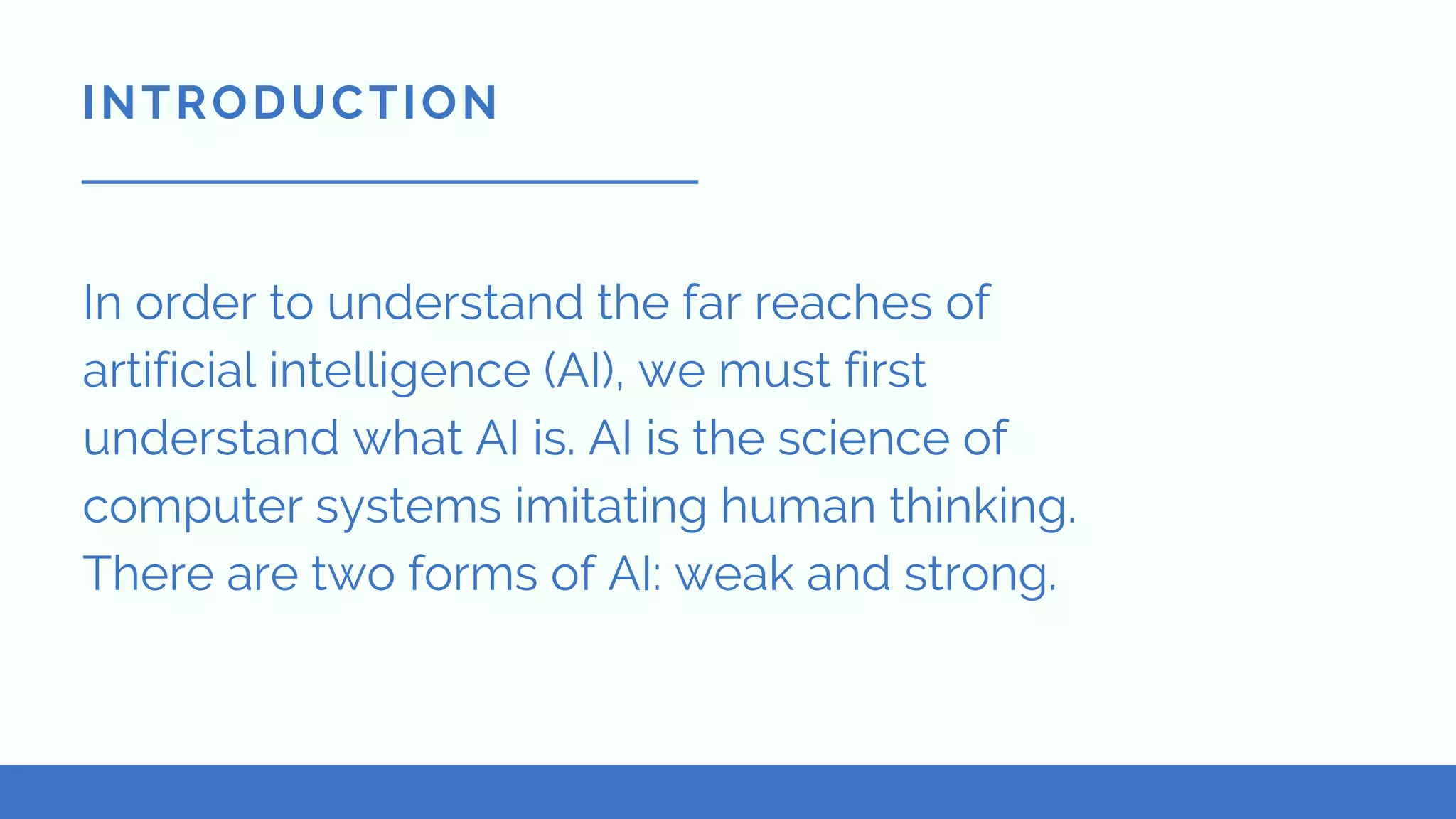 INTRODUCTION

In order to understand the far reaches of artificial intelligence (AI), we must first understand what AI is. AI is the science of computer systems imitating human thinking. There are two forms of AI: weak and strong.